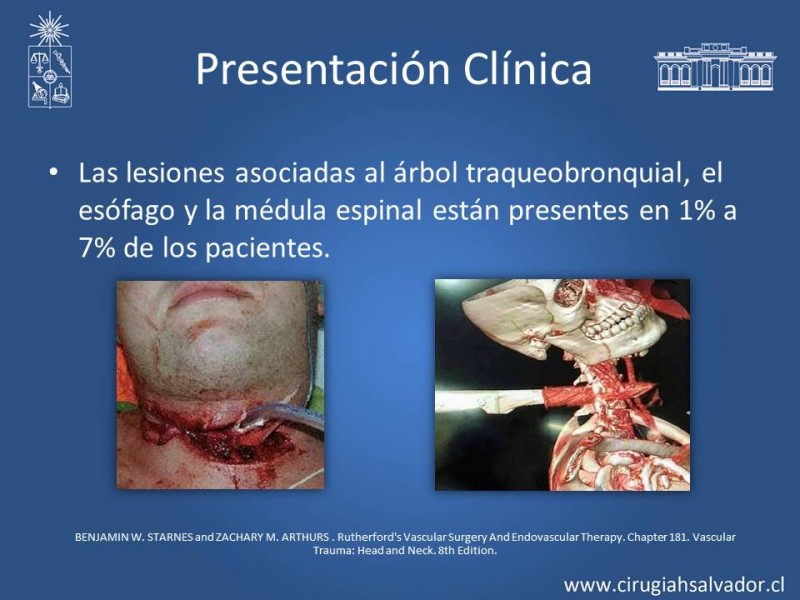 Presentación Clínica

• Las lesiones asociadas al árbol traqueobronquial, el esófago y la médula espinal están presentes en 1% a 7% de los pacientes.

BENJAMIN W. STARNES and ZACHARY M. ARTHURS . Rutherford's Vascular Surgery And Endovascular Therapy. Chapter 181. Vascular Trauma: Head and Neck. 8th Edition.

www.cirugiahsalvador.cl